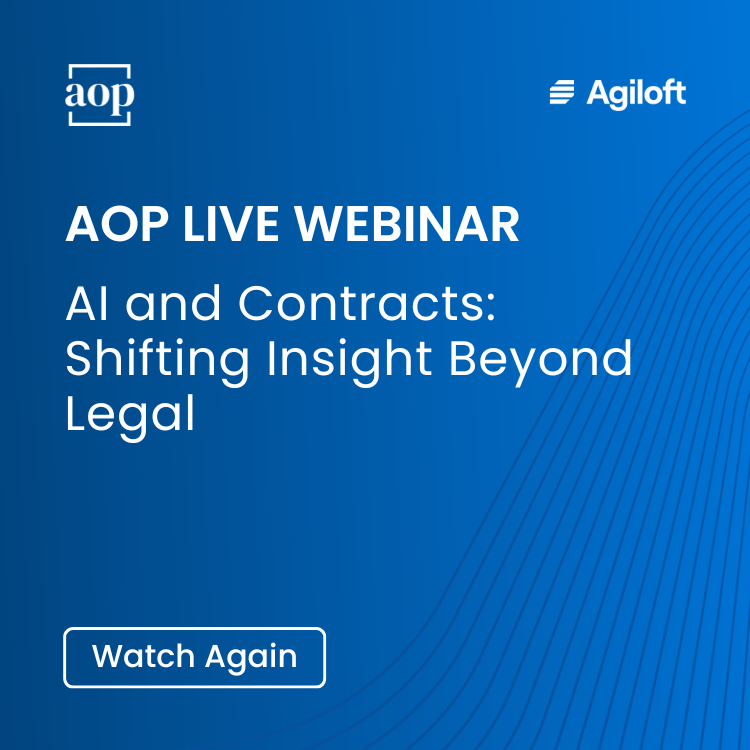 aop

Agiloft

AOP LIVE WEBINAR

AI and Contracts: Shifting Insight Beyond Legal

Watch Again